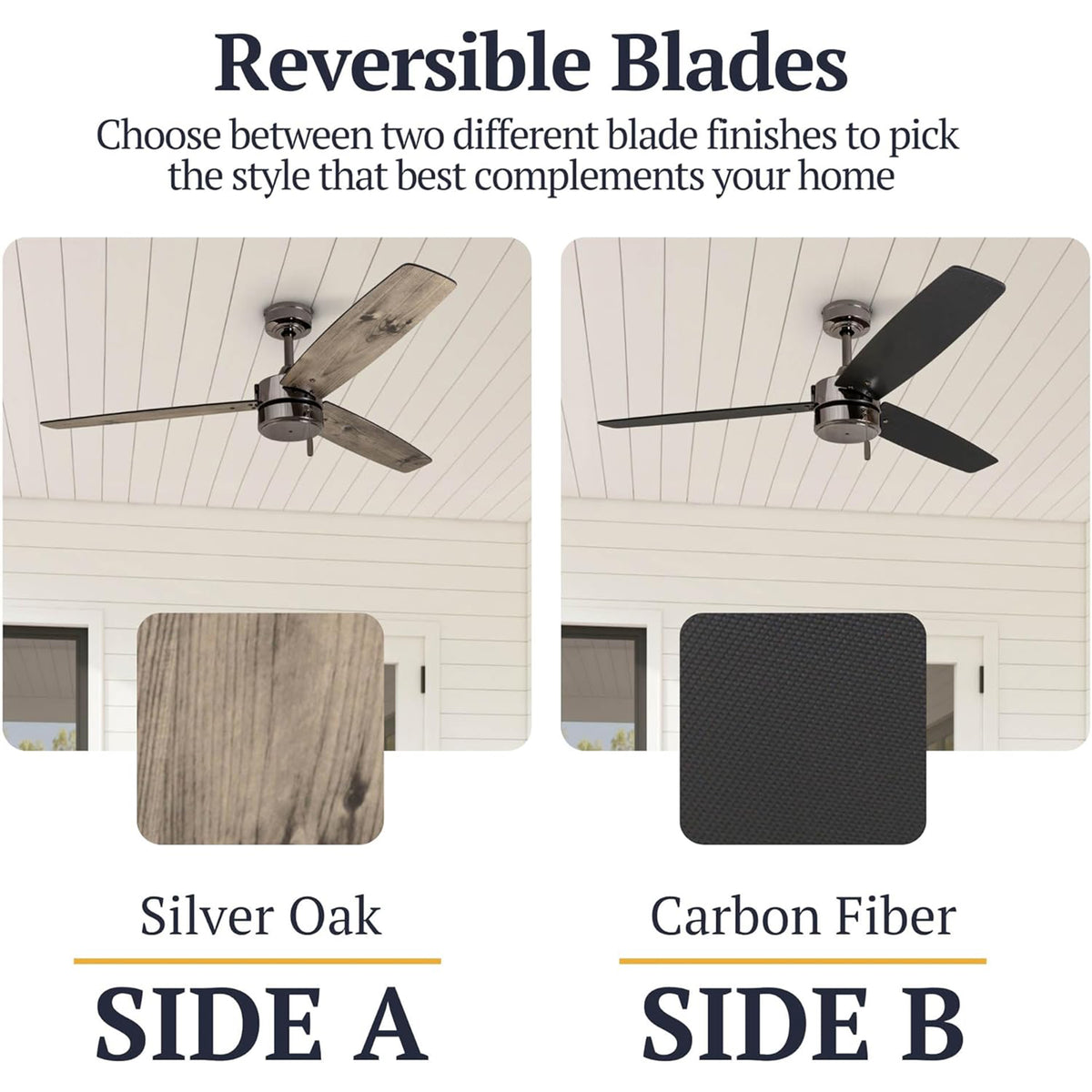 Reversible Blades

Choose between two different blade finishes to pick the style that best complements your home

Silver Oak

SIDE A

Carbon Fiber

SIDE B